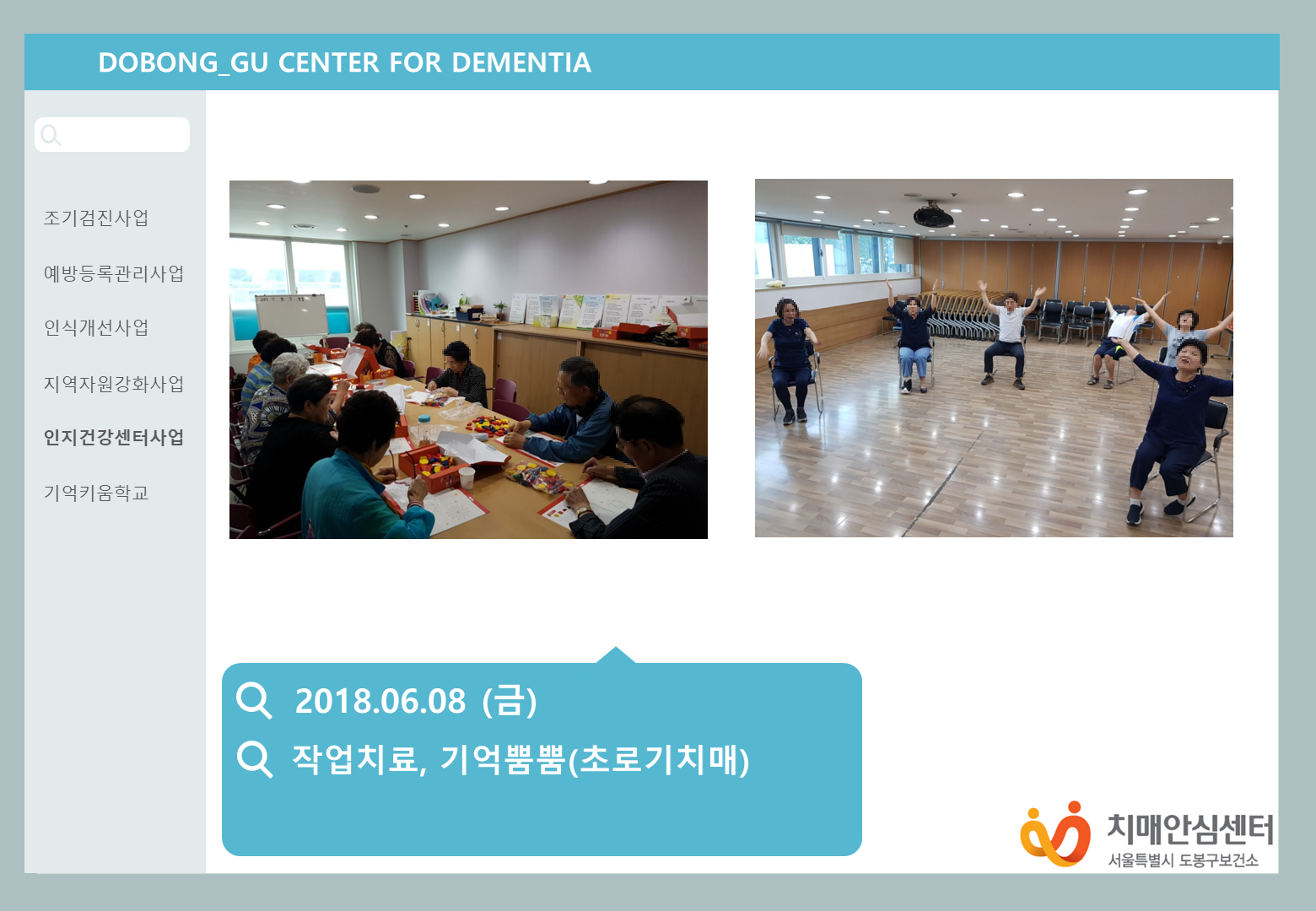 DOBONG_GU CENTER FOR DEMENTIA

조기검진사업

예방등록관리사업

인식개선사업

지역자원강화사업

인지건강센터사업

기억키움학교

2018.06.08 (금)

작업치료, 기억뿜뿜(초로기치매)

치매안심센터
서울특별시 도봉구보건소